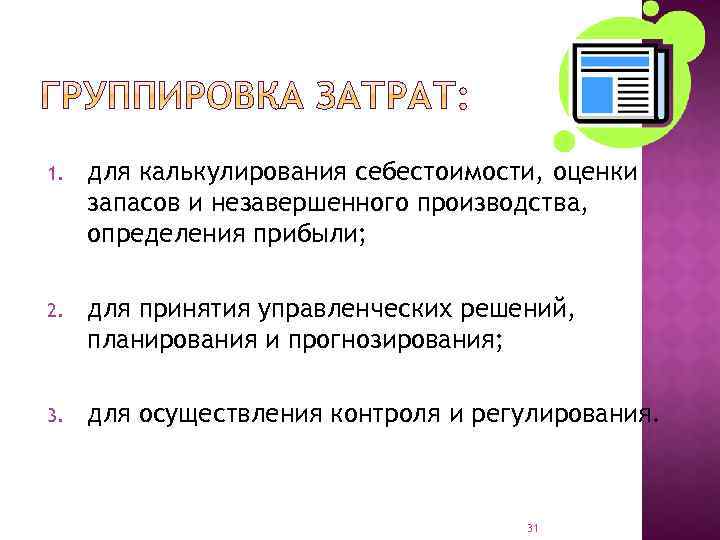 ГРУППИРОВКА ЗАТРАТ:

1. для калькулирования себестоимости, оценки запасов и незавершенного производства, определения прибыли;

2. для принятия управленческих решений, планирования и прогнозирования;

3. для осуществления контроля и регулирования.

31